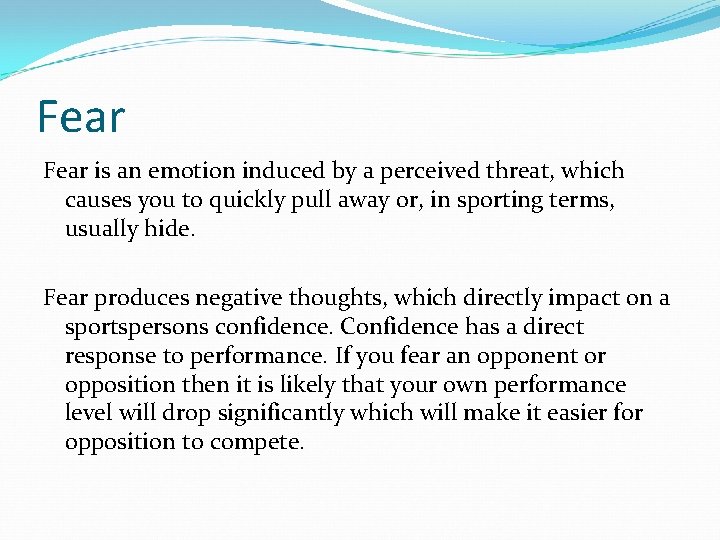 Fear

Fear is an emotion induced by a perceived threat, which causes you to quickly pull away or, in sporting terms, usually hide.

Fear produces negative thoughts, which directly impact on a sportspersons confidence. Confidence has a direct response to performance. If you fear an opponent or opposition then it is likely that your own performance level will drop significantly which will make it easier for opposition to compete.